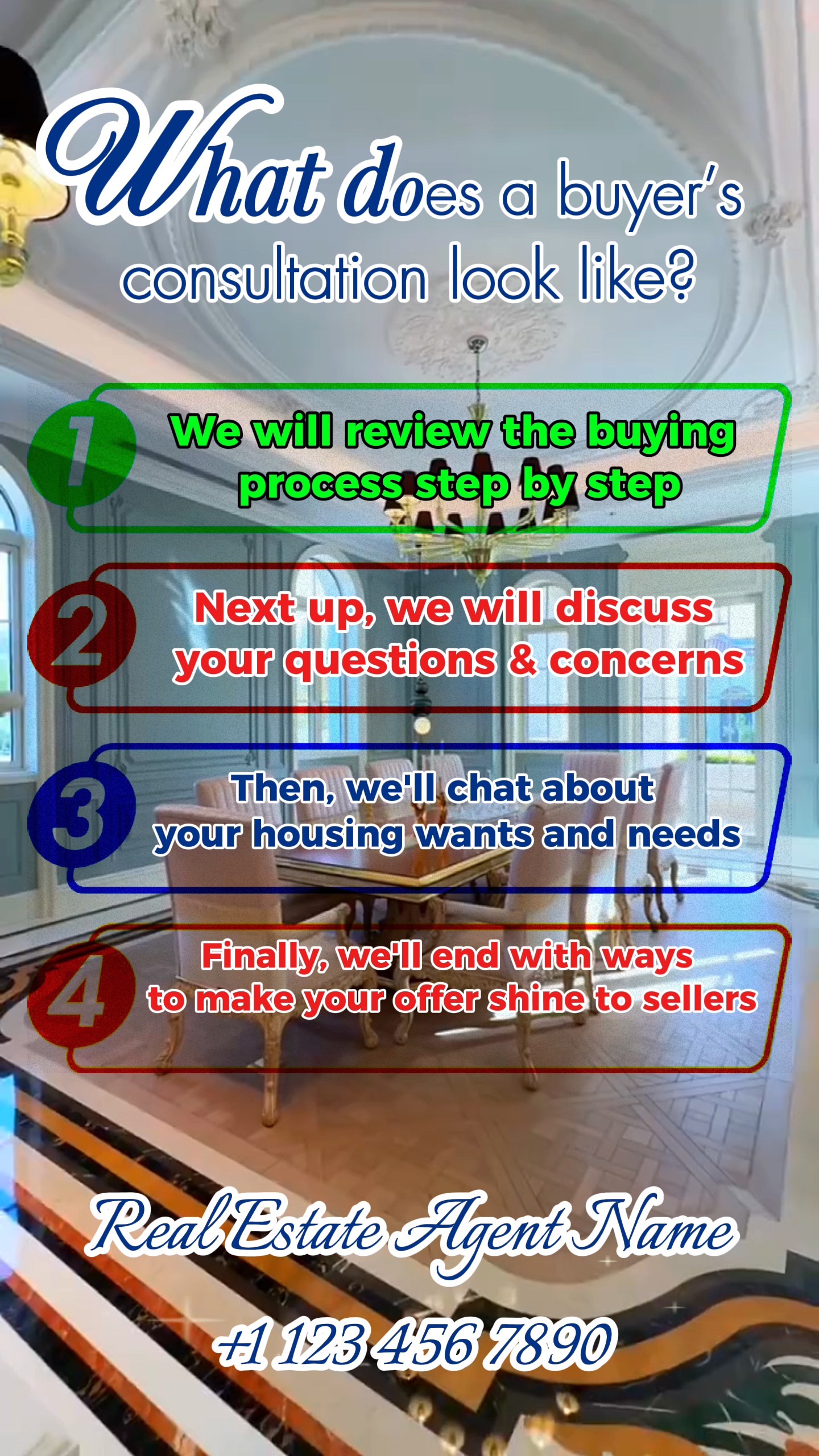 What does a buyer's consultation look like?

1 We will review the buying process step by step

2 Next up, we will discuss your questions & concerns

3 Then, we'll chat about your housing wants and needs

4 Finally, we'll end with ways to make your offer shine to sellers

Real Estate Agent Name

+1 123 456 7890